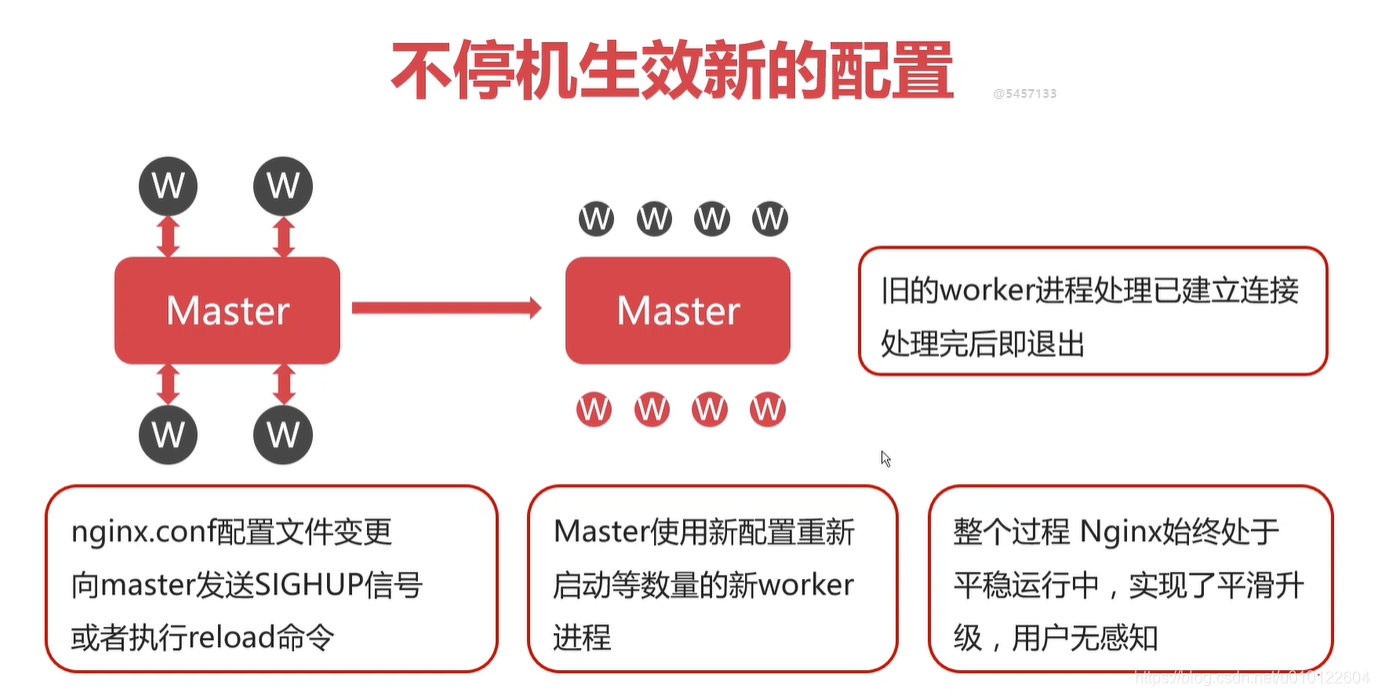 不停机生效新的配置

@5457133

W W

Master

W W

W W W W

Master

W W W W

旧的worker进程处理已建立连接
处理完后即退出

nginx.conf配置文件变更
向master发送SIGHUP信号
或者执行reload命令

Master使用新配置重新启动等数量的新worker进程

整个过程 Nginx始终处于平稳运行中，实现了平滑升级，用户无感知

https://blog.csdn.net/u010122604